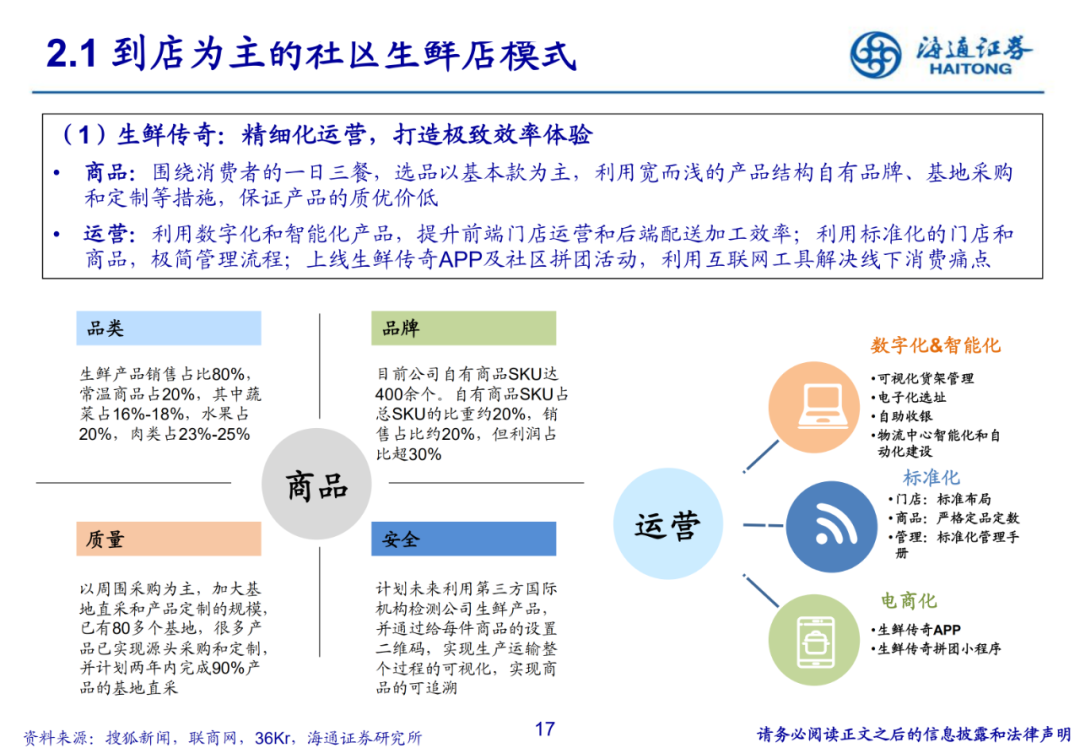 2.1 到店为主的社区生鲜店模式

海通证券
HAITONG

（1）生鲜传奇：精细化运营，打造极致效率体验

• 商品：围绕消费者的一日三餐，选品以基本款为主，利用宽而浅的产品结构自有品牌、基地采购和定制等措施，保证产品的质优价低

• 运营：利用数字化和智能化产品，提升前端门店运营和后端配送加工效率；利用标准化的门店和商品，极简管理流程；上线生鲜传奇APP及社区拼团活动，利用互联网工具解决线下消费痛点

品类

生鲜产品销售占比80%，常温商品占20%，其中蔬菜占16%-18%，水果占20%，肉类占23%-25%

品牌

目前公司自有商品SKU达400余个。自有商品SKU占总SKU的比重约20%，销售占比约20%，但利润占比超30%

商品

质量

以周围采购为主，加大基地直采和产品定制的规模，已有80多个基地，很多产品已实现源头采购和定制，并计划两年内完成90%产品的基地直采

安全

计划未来利用第三方国际机构检测公司生鲜产品，并通过给每件商品的设置二维码，实现生产运输整个过程的可视化，实现商品的可追溯

运营

数字化&智能化

•可视化货架管理
•电子化选址
•自助收银
•物流中心智能化和自动化建设

标准化

•门店：标准布局
•商品：严格定品定数
•管理：标准化管理手册

电商化

•生鲜传奇APP
•生鲜传奇拼团小程序

资料来源：搜狐新闻，联商网，36Kr，海通证券研究所

17

请务必阅读正文之后的信息披露和法律声明